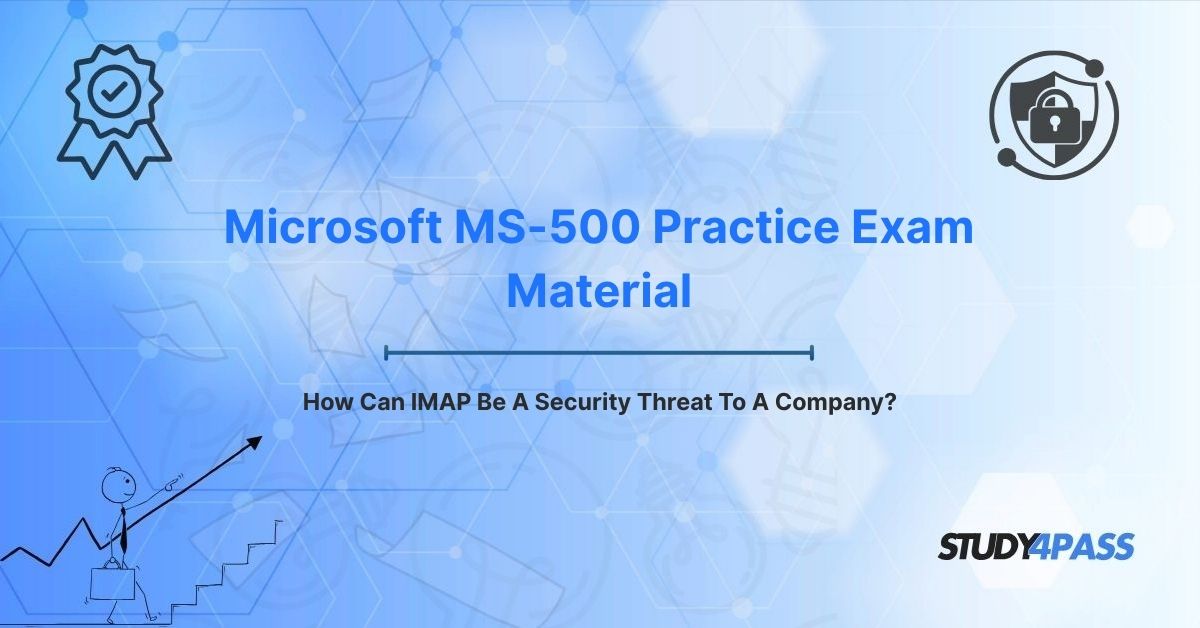 Microsoft MS-500 Practice Exam Material

How Can IMAP Be A Security Threat To A Company?

STUDY4PASS